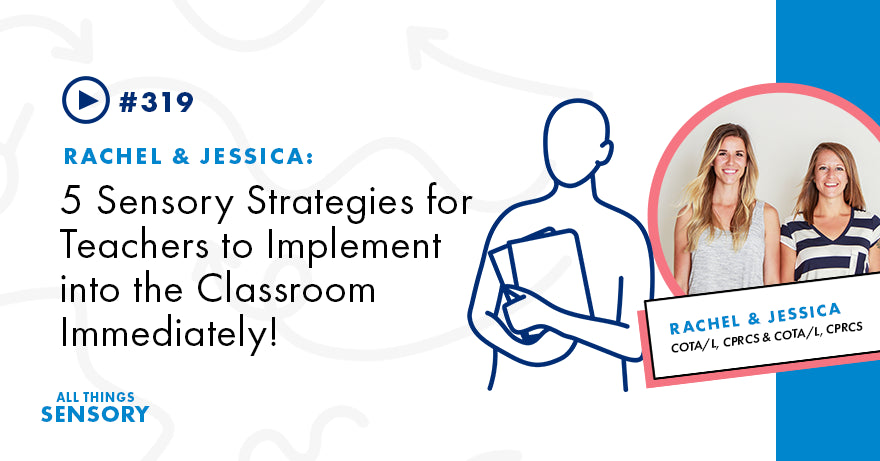 #319

RACHEL & JESSICA:

5 Sensory Strategies for Teachers to Implement into the Classroom Immediately!

RACHEL & JESSICA
COTA/L, CPRCS & COTA/L, CPRCS

ALL THINGS
SENSORY